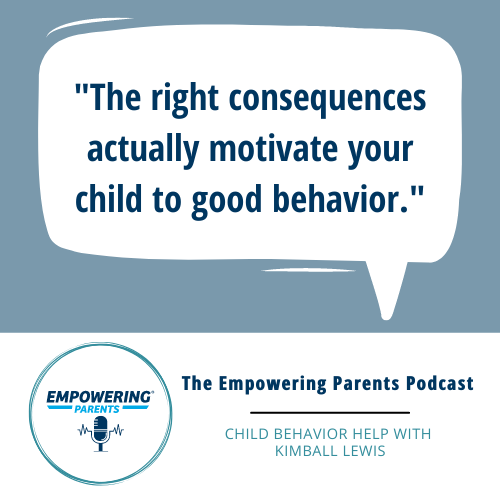 "The right consequences actually motivate your child to good behavior."

EMPOWERING® PARENTS

The Empowering Parents Podcast

CHILD BEHAVIOR HELP WITH KIMBALL LEWIS